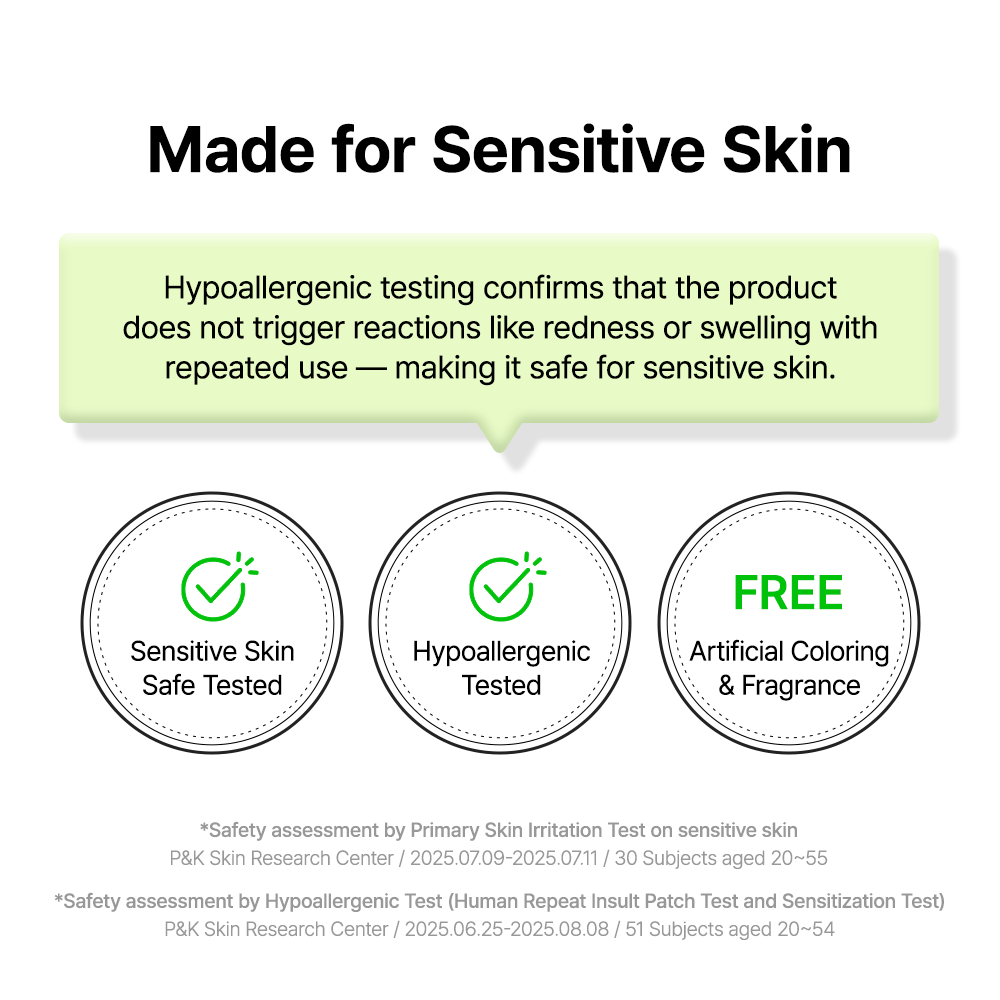 Made for Sensitive Skin

Hypoallergenic testing confirms that the product does not trigger reactions like redness or swelling with repeated use — making it safe for sensitive skin.

Sensitive Skin Safe Tested

Hypoallergenic Tested

FREE
Artificial Coloring & Fragrance

*Safety assessment by Primary Skin Irritation Test on sensitive skin
P&K Skin Research Center / 2025.07.09-2025.07.11 / 30 Subjects aged 20~55

*Safety assessment by Hypoallergenic Test (Human Repeat Insult Patch Test and Sensitization Test)
P&K Skin Research Center / 2025.06.25-2025.08.08 / 51 Subjects aged 20~54